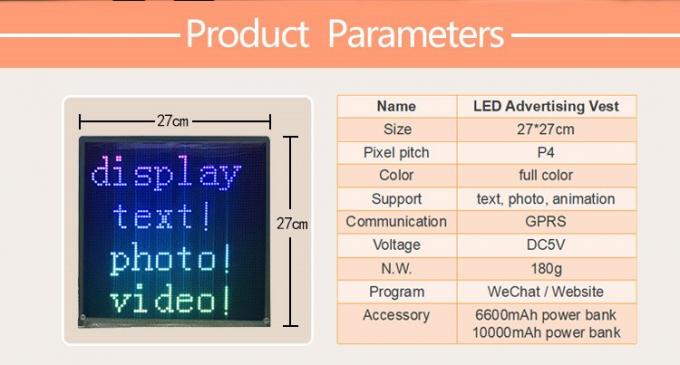 Product Parameters

27cm

27cm

display
text!
photo!
video!

| Name | LED Advertising Vest |
|---|---|
| Size | 27*27cm |
| Pixel pitch | P4 |
| Color | full color |
| Support | text, photo, animation |
| Communication | GPRS |
| Voltage | DC5V |
| N.W. | 180g |
| Program | WeChat / Website |
| Accessory | 6600mAh power bank 10000mAh power bank |